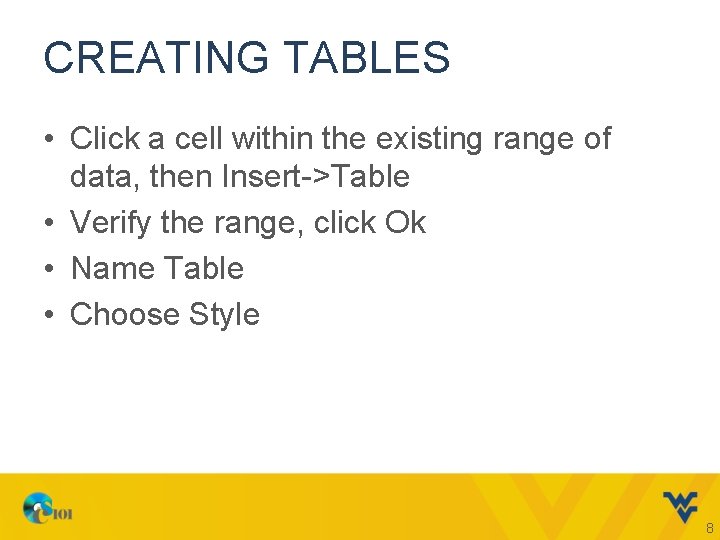 CREATING TABLES

• Click a cell within the existing range of data, then Insert->Table
• Verify the range, click Ok
• Name Table
• Choose Style

CS101

8